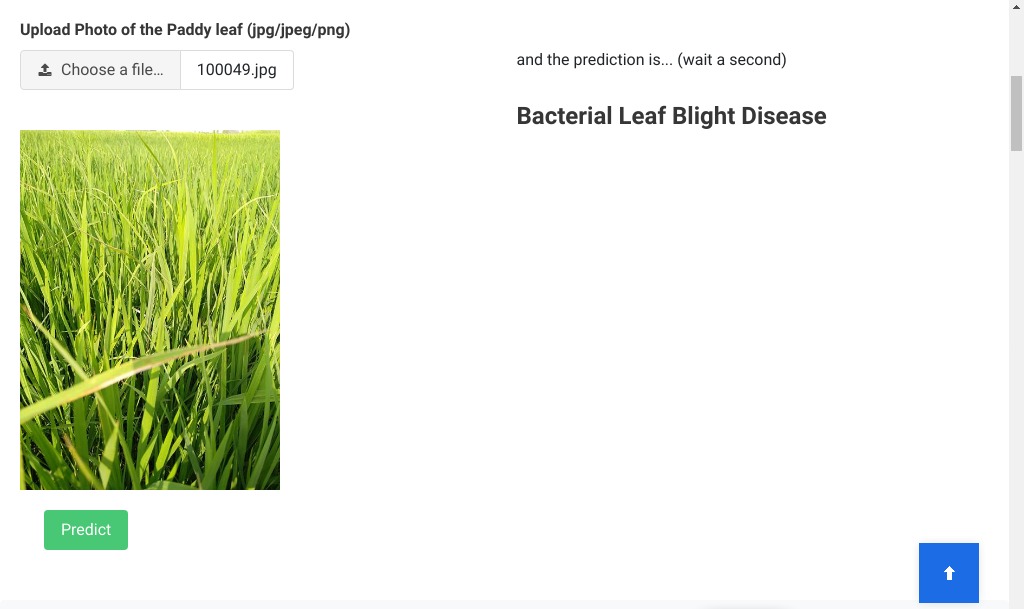 Upload Photo of the Paddy leaf (jpg/jpeg/png)

Choose a file...

100049.jpg

Predict

and the prediction is... (wait a second)

Bacterial Leaf Blight Disease